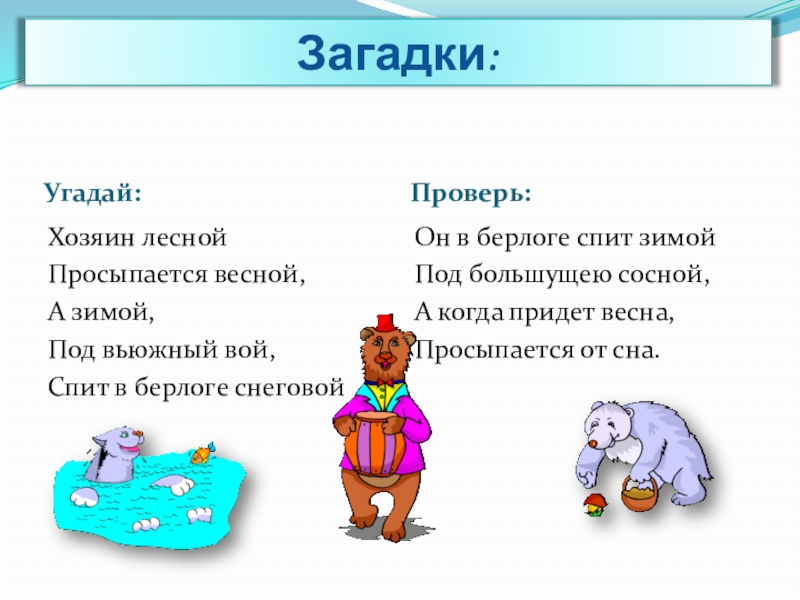 Загадки:

Угадай:

Хозяин лесной
Просыпается весной,
А зимой,
Под вьюжный вой,
Спит в берлоге снеговой

Проверь:

Он в берлоге спит зимой
Под большущею сосной,
А когда придет весна,
Просыпается от сна.